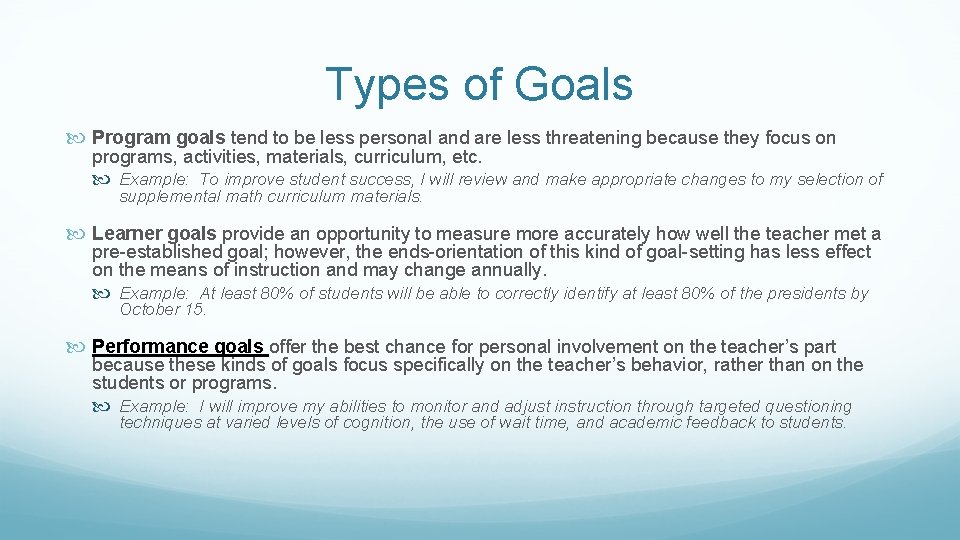 Types of Goals

Program goals tend to be less personal and are less threatening because they focus on programs, activities, materials, curriculum, etc.

Example: To improve student success, I will review and make appropriate changes to my selection of supplemental math curriculum materials.

Learner goals provide an opportunity to measure more accurately how well the teacher met a pre-established goal; however, the ends-orientation of this kind of goal-setting has less effect on the means of instruction and may change annually.

Example: At least 80% of students will be able to correctly identify at least 80% of the presidents by October 15.

Performance goals offer the best chance for personal involvement on the teacher's part because these kinds of goals focus specifically on the teacher's behavior, rather than on the students or programs.

Example: I will improve my abilities to monitor and adjust instruction through targeted questioning techniques at varied levels of cognition, the use of wait time, and academic feedback to students.